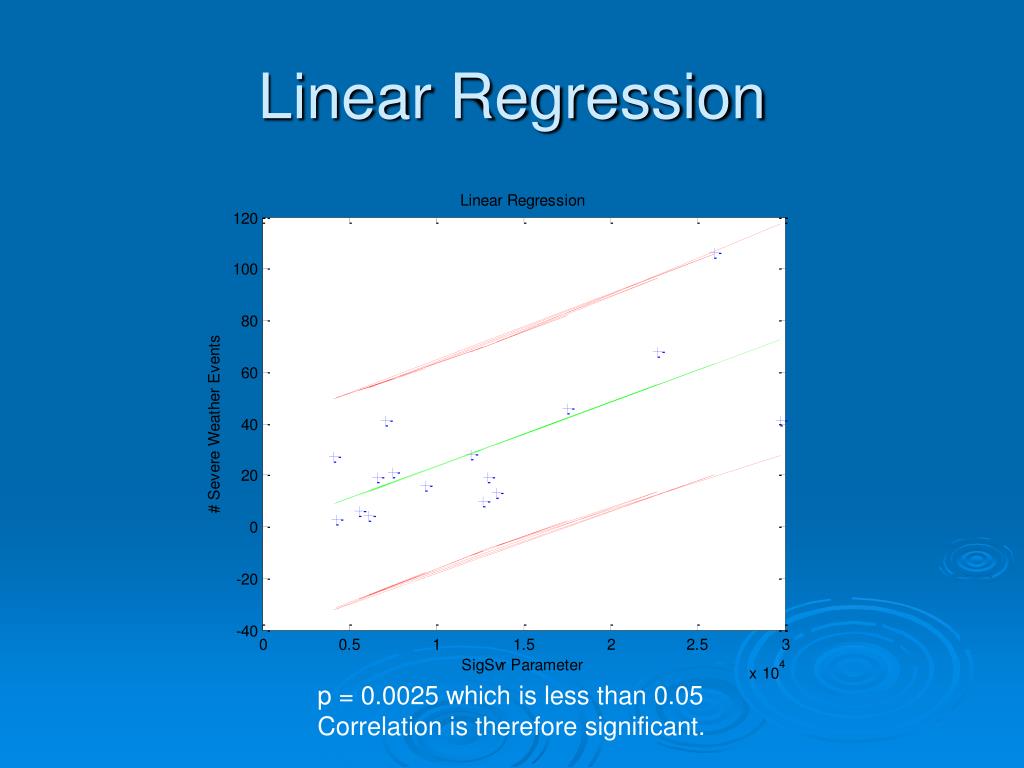 Linear Regression

Linear Regression

120
100
80
60
40
20
0
-20
-40

# Severe Weather Events

0
0.5
1
1.5
2
2.5
3

SigSvr Parameter

x $10^4$

p = 0.0025 which is less than 0.05
Correlation is therefore significant.